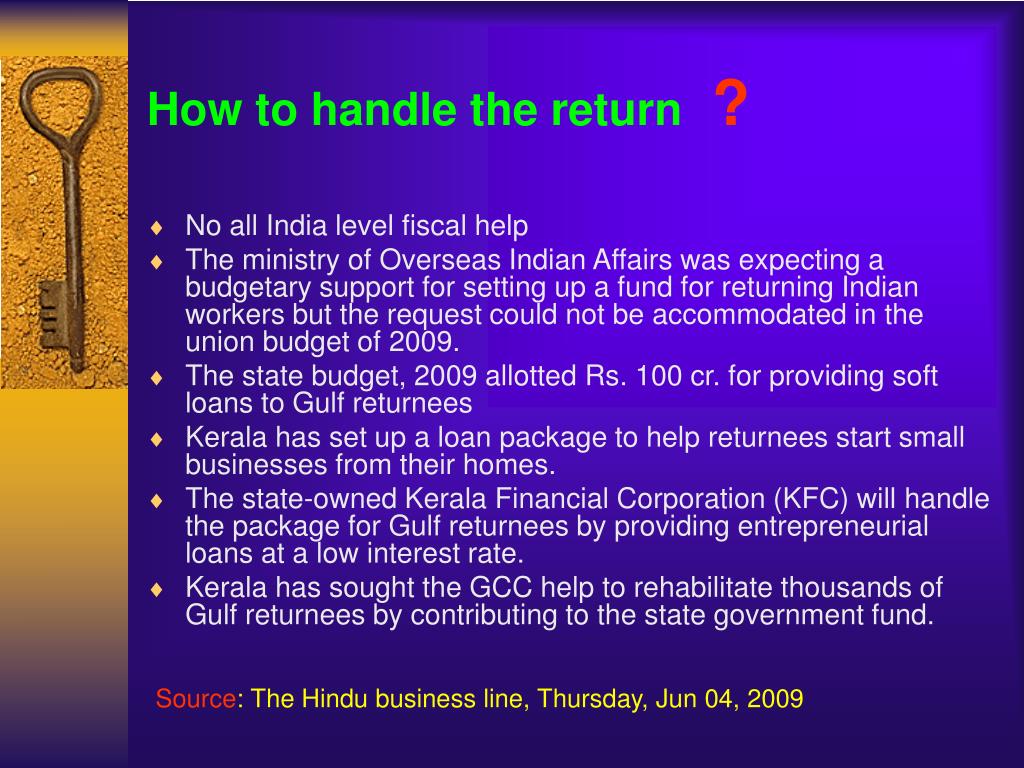 How to handle the return ?

♦ No all India level fiscal help
♦ The ministry of Overseas Indian Affairs was expecting a budgetary support for setting up a fund for returning Indian workers but the request could not be accommodated in the union budget of 2009.
♦ The state budget, 2009 allotted Rs. 100 cr. for providing soft loans to Gulf returnees
♦ Kerala has set up a loan package to help returnees start small businesses from their homes.
♦ The state-owned Kerala Financial Corporation (KFC) will handle the package for Gulf returnees by providing entrepreneurial loans at a low interest rate.
♦ Kerala has sought the GCC help to rehabilitate thousands of Gulf returnees by contributing to the state government fund.

Source: The Hindu business line, Thursday, Jun 04, 2009